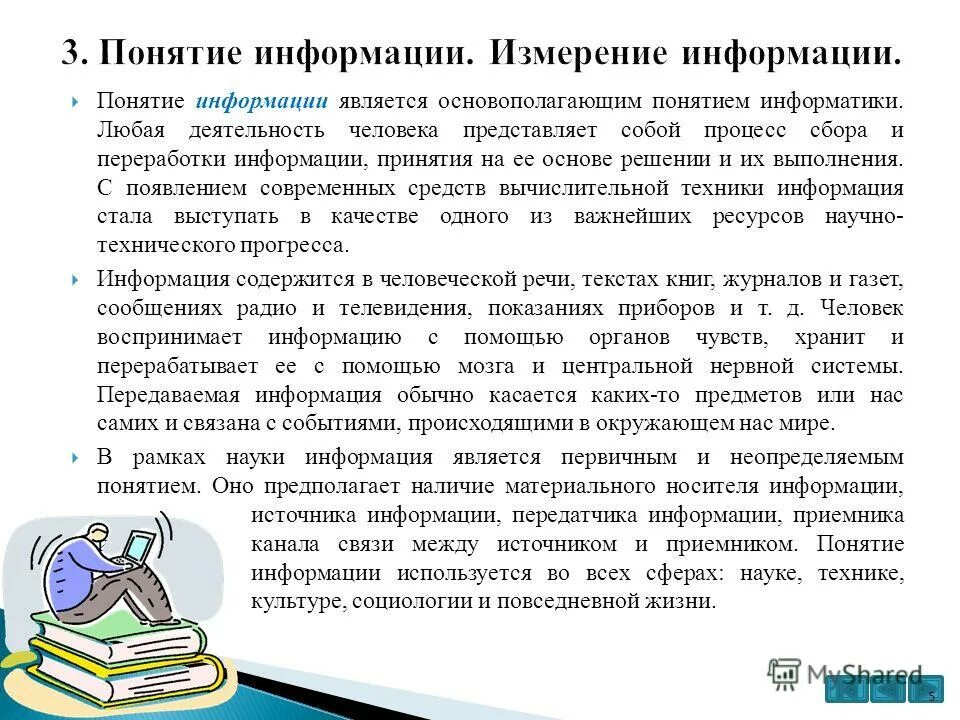 3. Понятие информации. Измерение информации.

Понятие информации является основополагающим понятием информатики. Любая деятельность человека представляет собой процесс сбора и переработки информации, принятия на ее основе решении и их выполнения. С появлением современных средств вычислительной техники информация стала выступать в качестве одного из важнейших ресурсов научно-технического прогресса.

Информация содержится в человеческой речи, текстах книг, журналов и газет, сообщениях радио и телевидения, показаниях приборов и т. д. Человек воспринимает информацию с помощью органов чувств, хранит и перерабатывает ее с помощью мозга и центральной нервной системы. Передаваемая информация обычно касается каких-то предметов или нас самих и связана с событиями, происходящими в окружающем нас мире.

В рамках науки информация является первичным и неопределяемым понятием. Оно предполагает наличие материального носителя информации, источника информации, передатчика информации, приемника канала связи между источником и приемником. Понятие информации используется во всех сферах: науке, технике, культуре, социологии и повседневной жизни.

MyShared

5